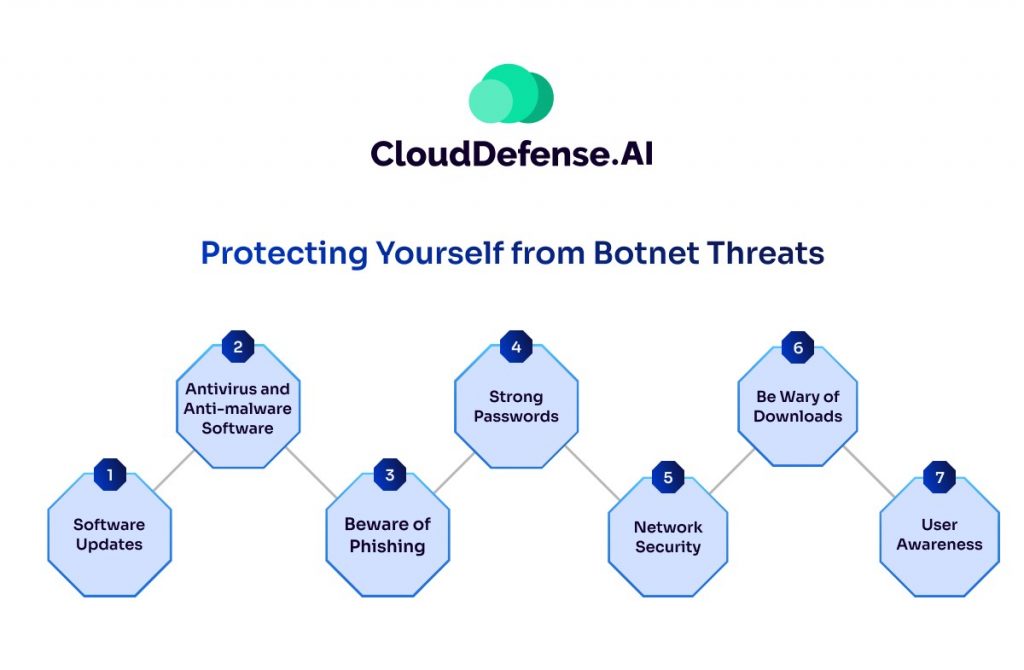 CloudDefense.AI

Protecting Yourself from Botnet Threats

1
Software Updates

2
Antivirus and Anti-malware Software

3
Beware of Phishing

4
Strong Passwords

5
Network Security

6
Be Wary of Downloads

7
User Awareness